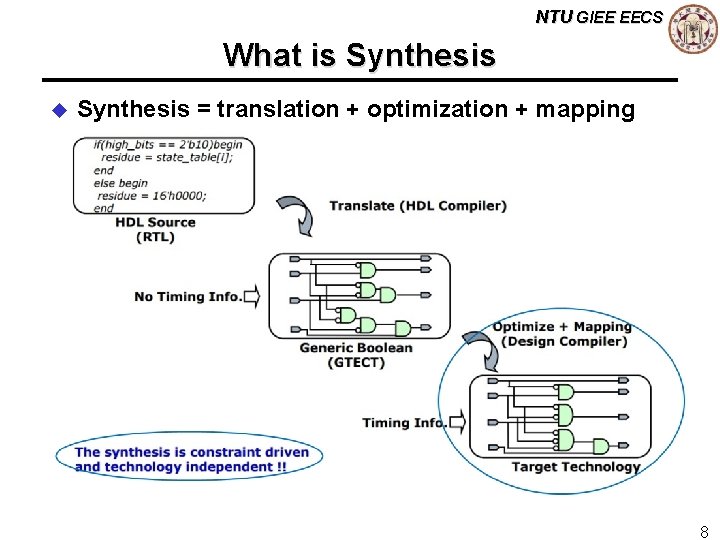 NTU GIEE EECS

What is Synthesis

Synthesis = translation + optimization + mapping

if(high_bits == 2'b10)begin
residue = state_table[i];
end
else begin
residue = 16'h0000;
end

HDL Source (RTL)

Translate (HDL Compiler)

No Timing Info.

Generic Boolean (GTECT)

Optimize + Mapping (Design Compiler)

Timing Info.

Target Technology

The synthesis is constraint driven and technology independent !!

8